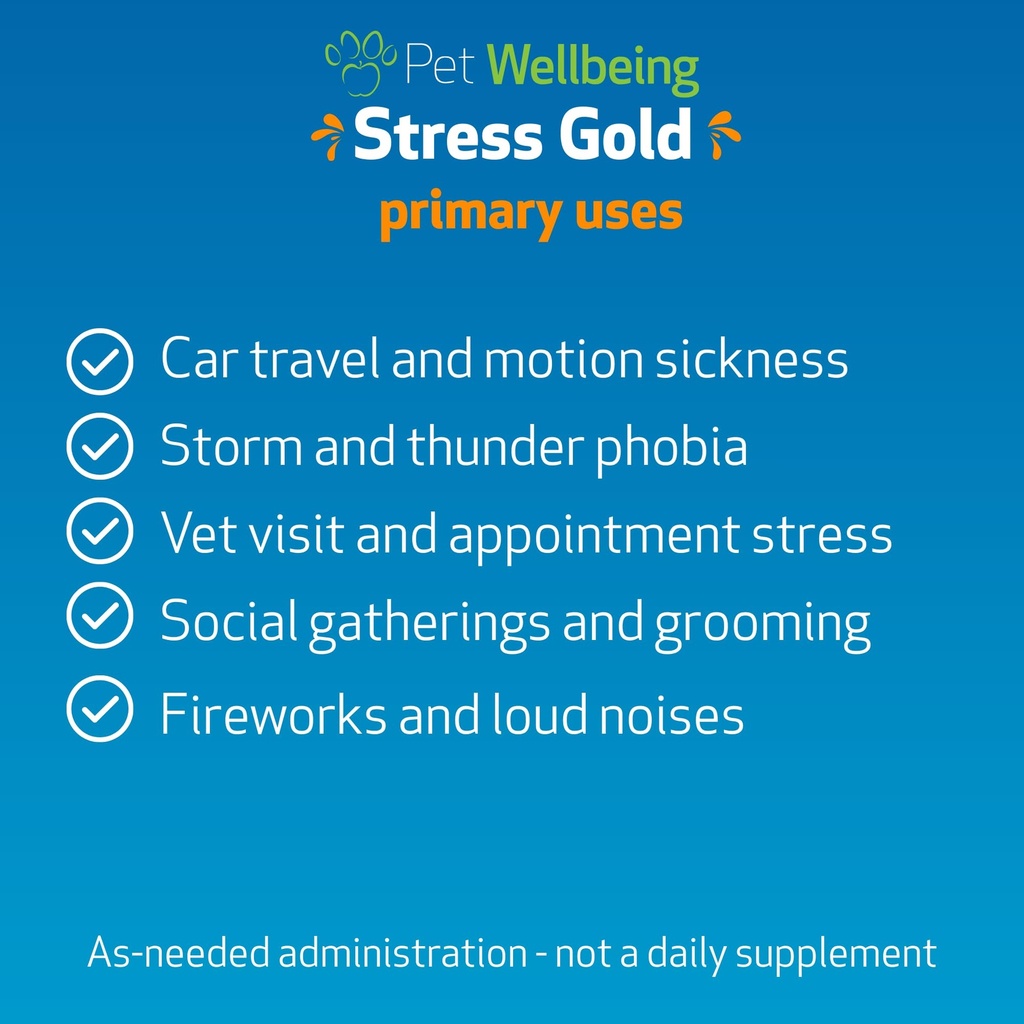 Pet Wellbeing
Stress Gold
primary uses

Car travel and motion sickness
Storm and thunder phobia
Vet visit and appointment stress
Social gatherings and grooming
Fireworks and loud noises

As-needed administration - not a daily supplement